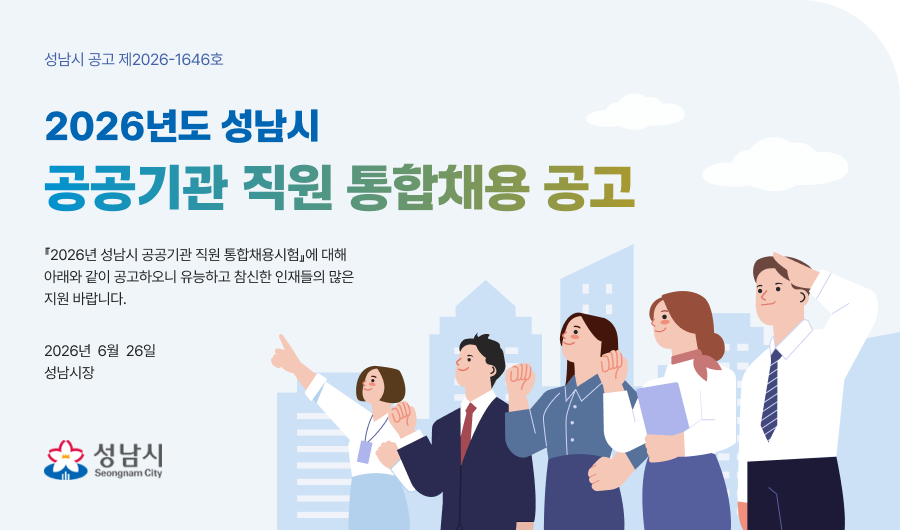 성남시 공고 제2026-1646호

2026년도 성남시

공공기관 직원 통합채용 공고

『2026년 성남시 공공기관 직원 통합채용시험』에 대해 아래와 같이 공고하오니 유능하고 참신한 인재들의 많은 지원 바랍니다.

2026년 6월 26일
성남시장

성남시
Seongnam City